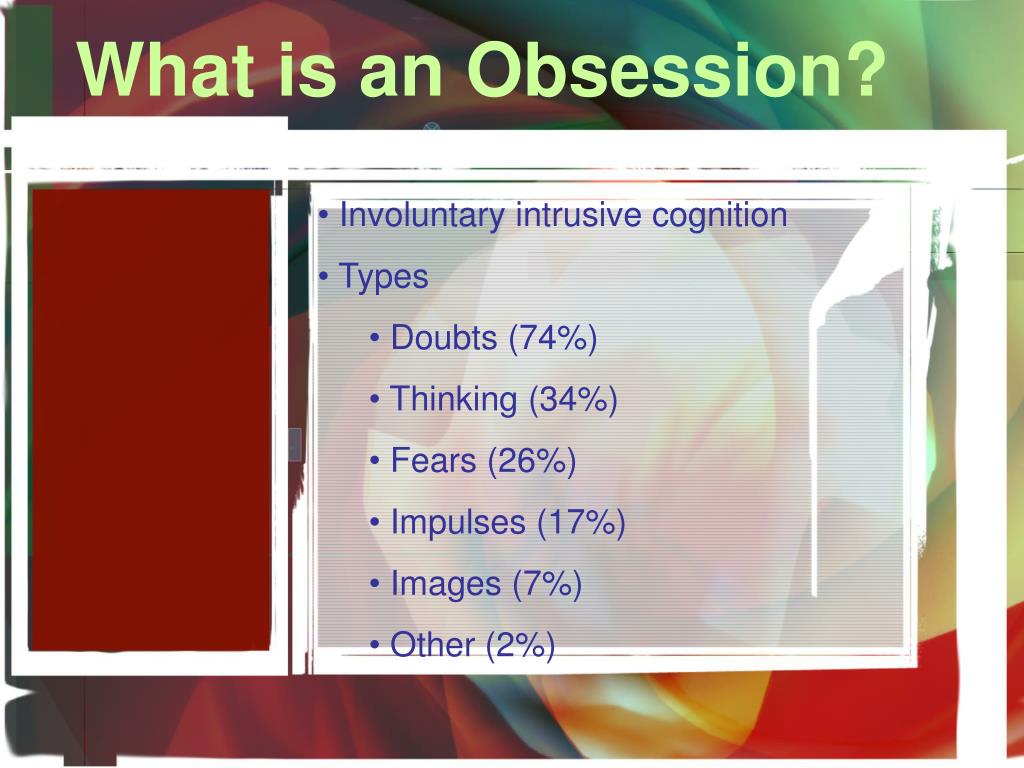 What is an Obsession?

• Involuntary intrusive cognition

• Types

• Doubts (74%)

• Thinking (34%)

• Fears (26%)

• Impulses (17%)

• Images (7%)

• Other (2%)